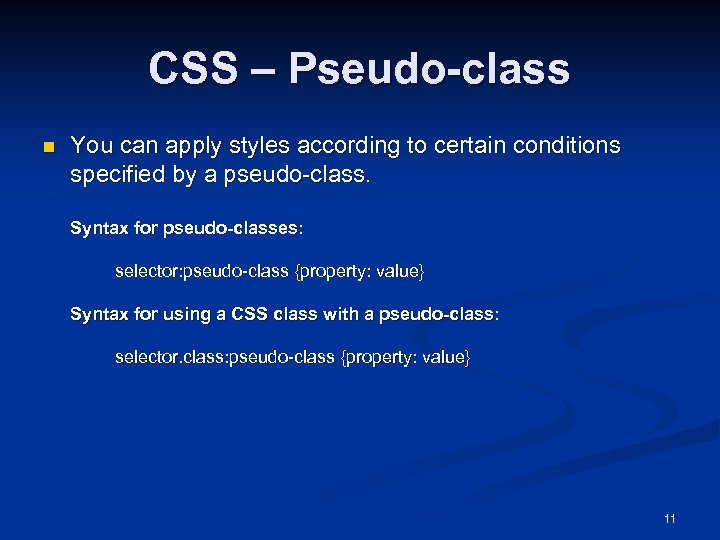 CSS – Pseudo-class

You can apply styles according to certain conditions specified by a pseudo-class.

Syntax for pseudo-classes:

selector:pseudo-class {property: value}

Syntax for using a CSS class with a pseudo-class:

selector.class:pseudo-class {property: value}

11